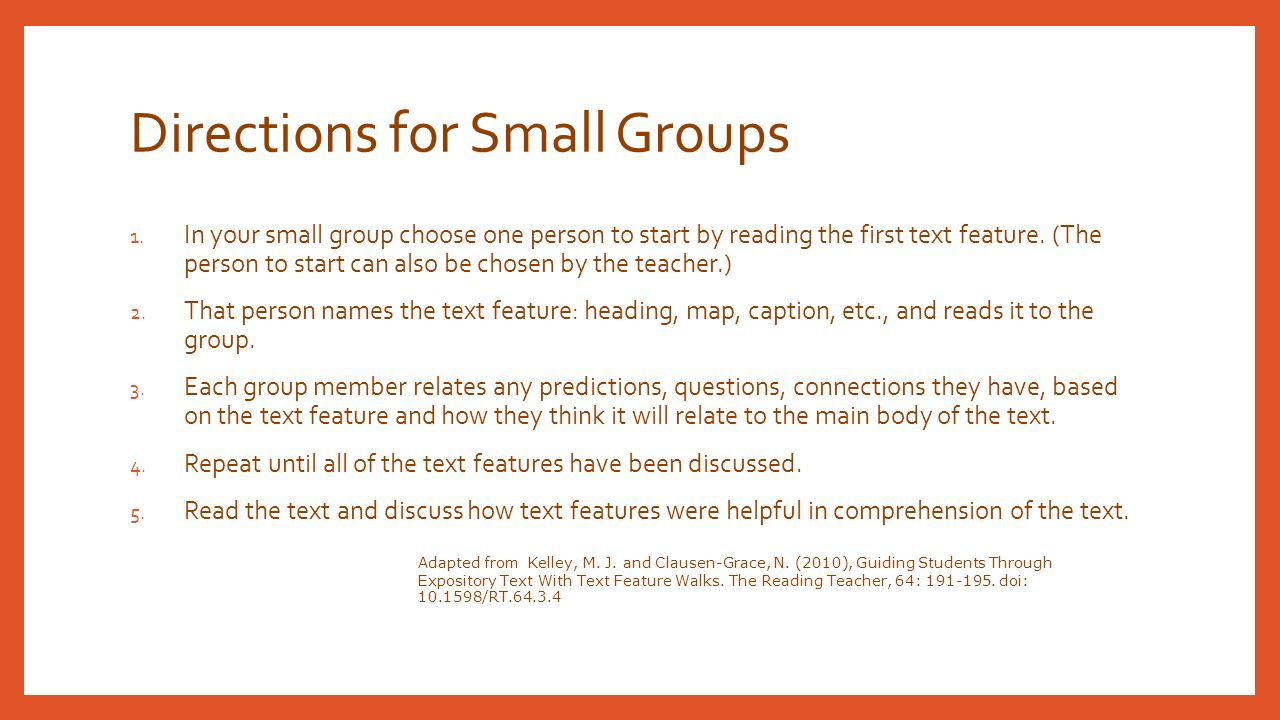 Directions for Small Groups

1. In your small group choose one person to start by reading the first text feature. (The person to start can also be chosen by the teacher.)

2. That person names the text feature: heading, map, caption, etc., and reads it to the group.

3. Each group member relates any predictions, questions, connections they have, based on the text feature and how they think it will relate to the main body of the text.

4. Repeat until all of the text features have been discussed.

5. Read the text and discuss how text features were helpful in comprehension of the text.

Adapted from Kelley, M. J. and Clausen-Grace, N. (2010), Guiding Students Through Expository Text With Text Feature Walks. The Reading Teacher, 64: 191-195. doi: 10.1598/RT.64.3.4